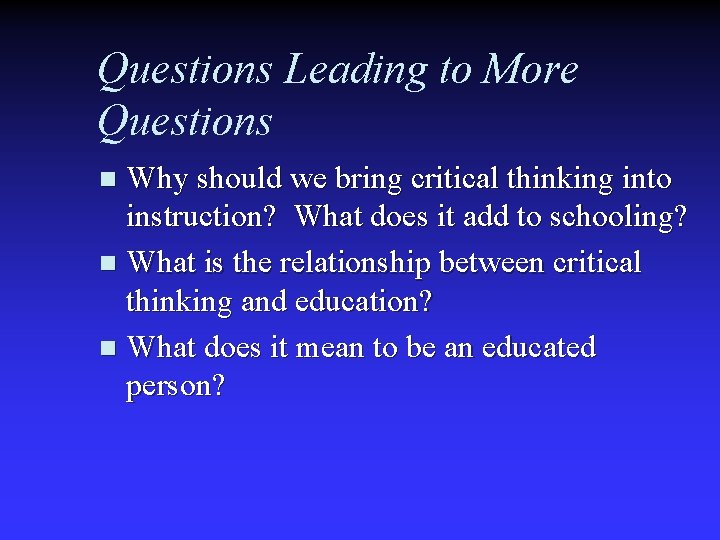 Questions Leading to More Questions

- Why should we bring critical thinking into instruction? What does it add to schooling?
- What is the relationship between critical thinking and education?
- What does it mean to be an educated person?